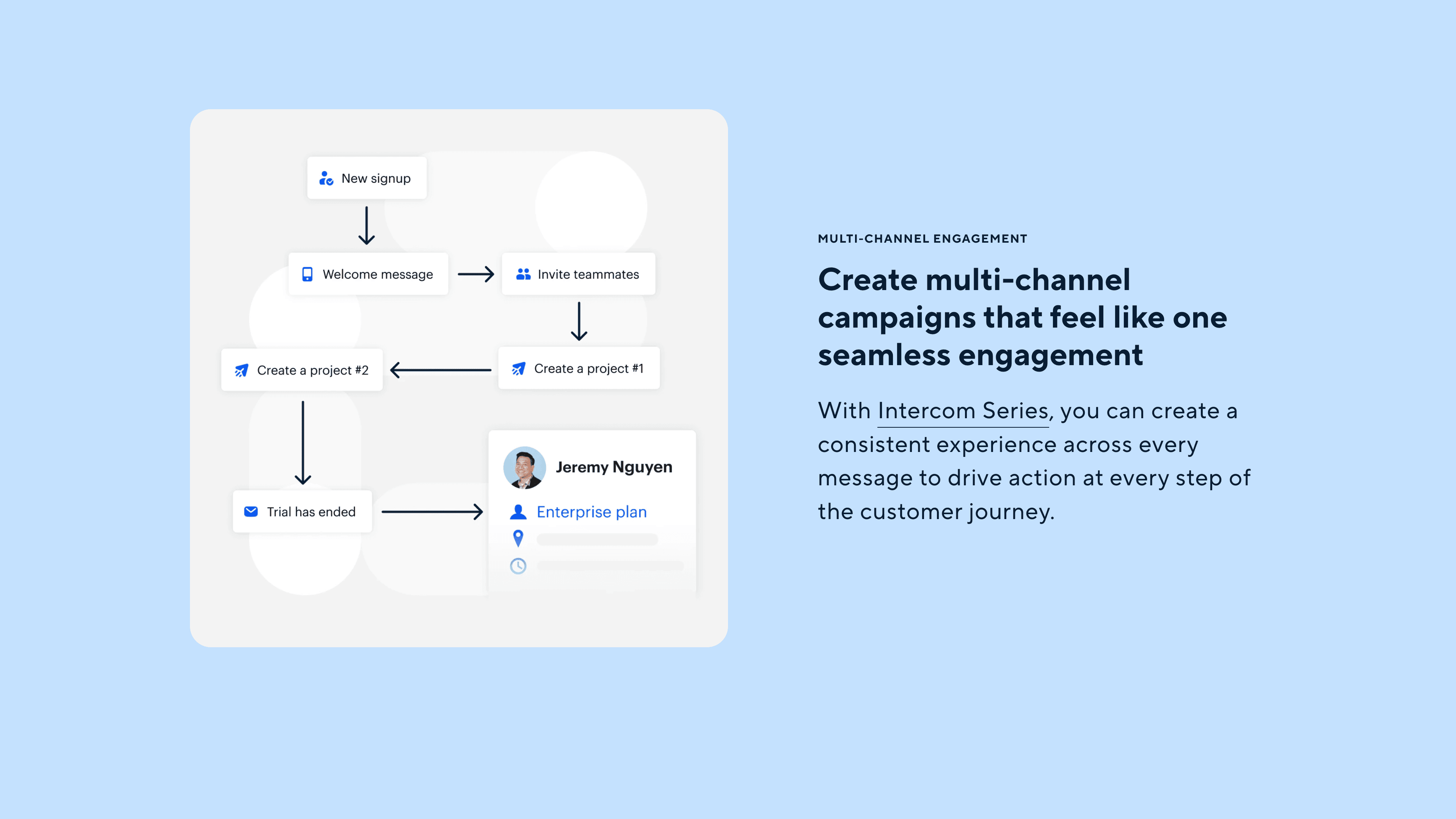 New signup

Welcome message

Invite teammates

Create a project #1

Create a project #2

Trial has ended

Jeremy Nguyen

Enterprise plan

MULTI-CHANNEL ENGAGEMENT

Create multi-channel campaigns that feel like one seamless engagement

With Intercom Series, you can create a consistent experience across every message to drive action at every step of the customer journey.